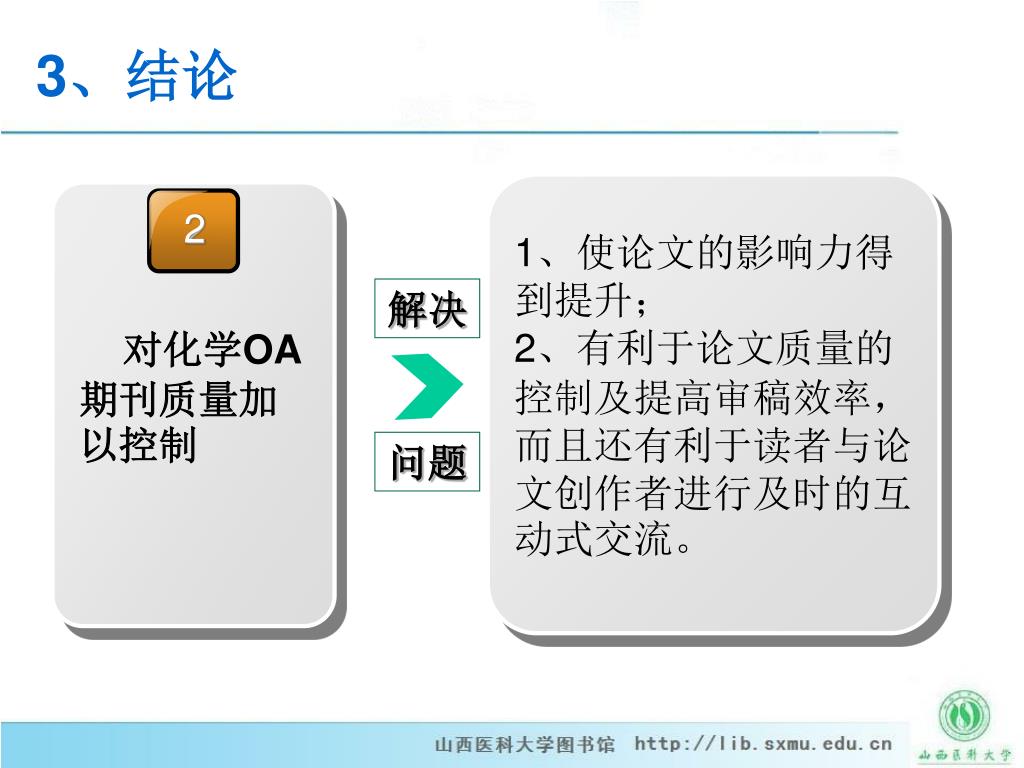 3、结论

2

对化学OA期刊质量加以控制

解决

问题

1、使论文的影响力得到提升；
2、有利于论文质量的控制及提高审稿效率，而且还有利于读者与论文创作者进行及时的互动式交流。

山西医科大学图书馆 http://lib.sxmu.edu.cn

山西医科大学